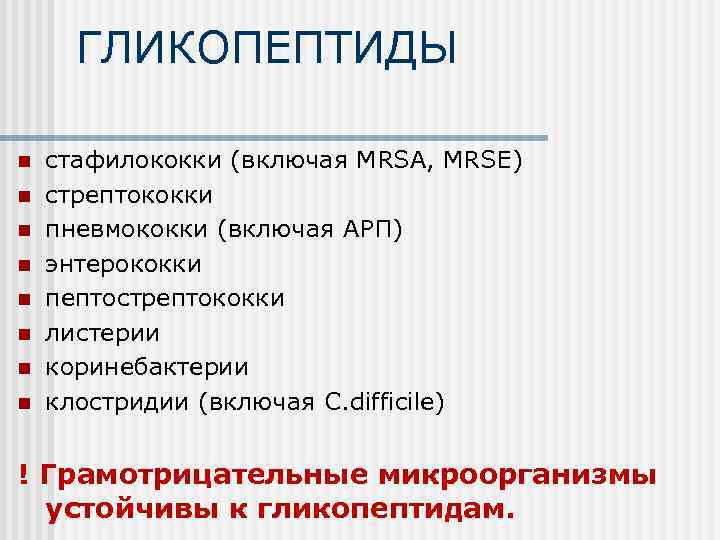 ГЛИКОПЕПТИДЫ

- стафилококки (включая MRSA, MRSE)
- стрептококки
- пневмококки (включая АРП)
- энтерококки
- пептострептококки
- листерии
- коринебактерии
- клостридии (включая C.difficile)

! Грамотрицательные микроорганизмы устойчивы к гликопептидам.